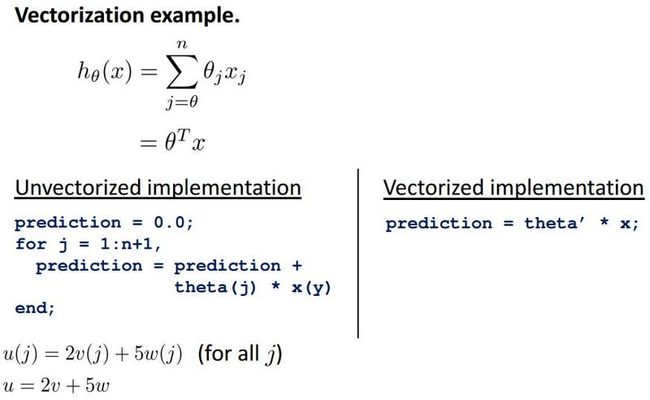 Vectorization example.

$h_\theta(x) = \sum_{j=\theta}^{n} \theta_j x_j$

$= \theta^T x$

Unvectorized implementation

prediction = 0.0;
for j = 1:n+1,
  prediction = prediction +
               theta(j) * x(y)
end;

Vectorized implementation

prediction = theta' * x;

$u(j) = 2v(j) + 5w(j)$ (for all $j$)

$u = 2v + 5w$